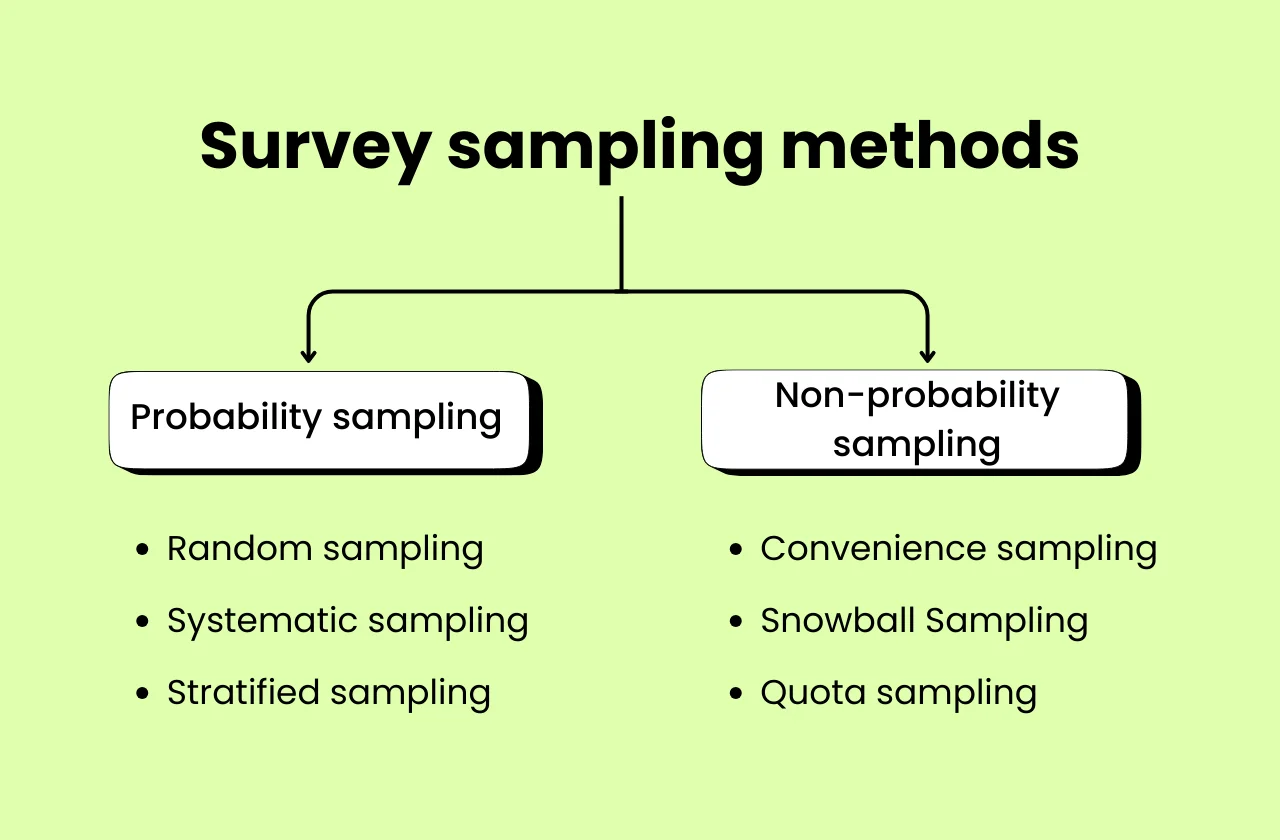 Survey sampling methods

Probability sampling

- Random sampling
- Systematic sampling
- Stratified sampling

Non-probability sampling

- Convenience sampling
- Snowball Sampling
- Quota sampling